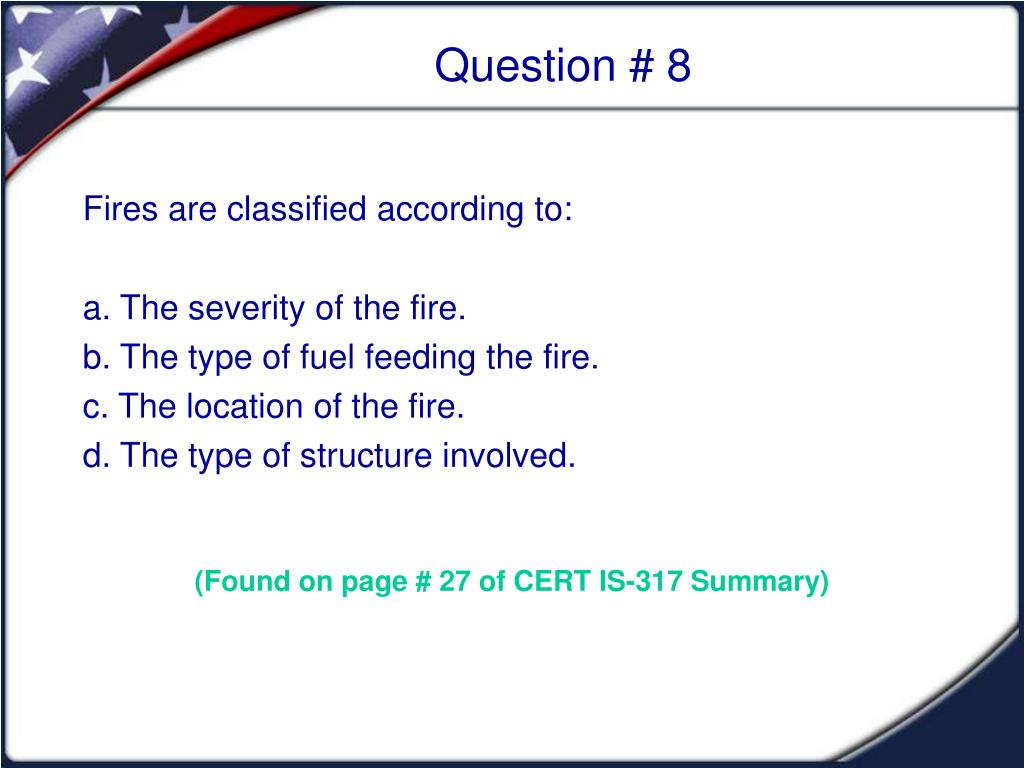 Question # 8

Fires are classified according to:

a. The severity of the fire.
b. The type of fuel feeding the fire.
c. The location of the fire.
d. The type of structure involved.

(Found on page # 27 of CERT IS-317 Summary)